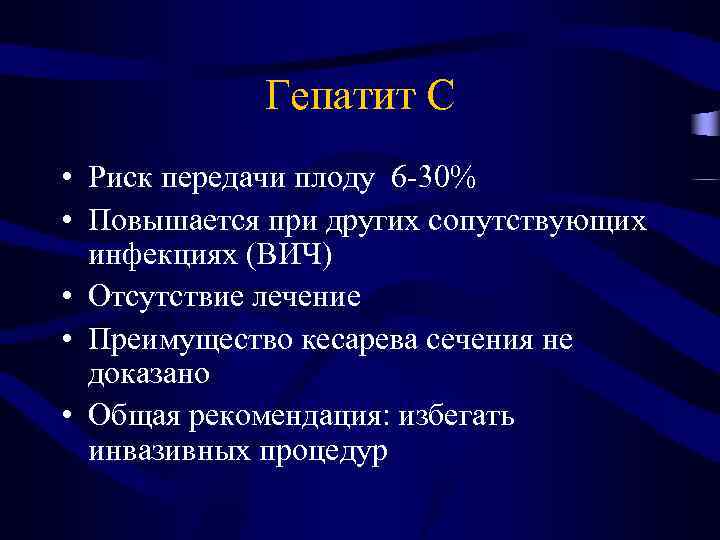 Гепатит С

• Риск передачи плоду 6-30%
• Повышается при других сопутствующих инфекциях (ВИЧ)
• Отсутствие лечение
• Преимущество кесарева сечения не доказано
• Общая рекомендация: избегать инвазивных процедур